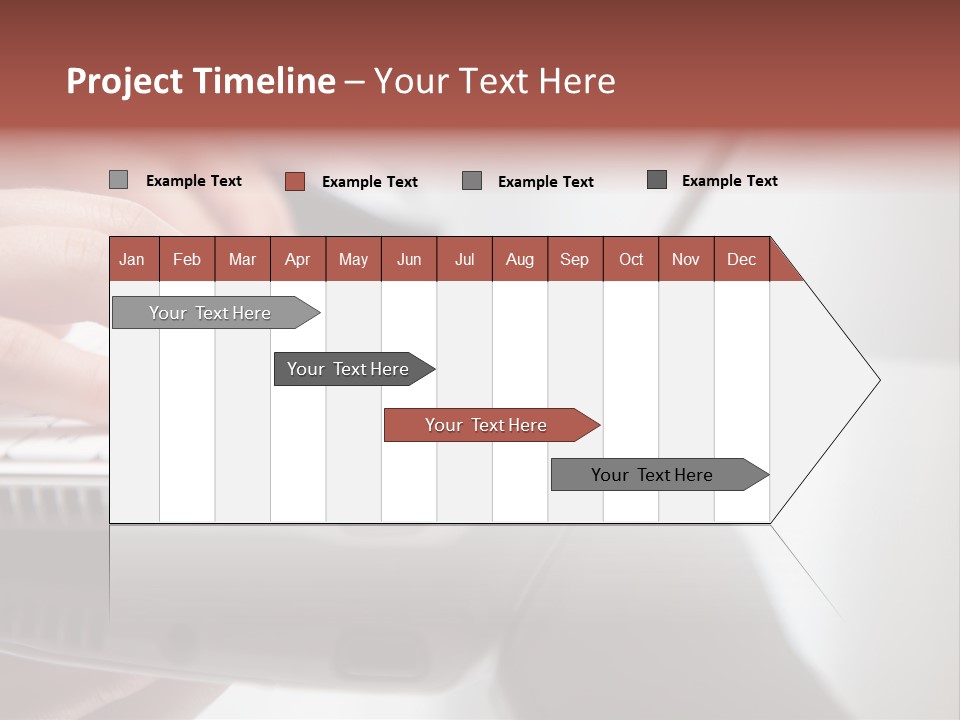 Project Timeline – Your Text Here

Example Text
Example Text
Example Text
Example Text

| Jan | Feb | Mar | Apr | May | Jun | Jul | Aug | Sep | Oct | Nov | Dec |
|---|---|---|---|---|---|---|---|---|---|---|---|

Your Text Here

Your Text Here

Your Text Here

Your Text Here